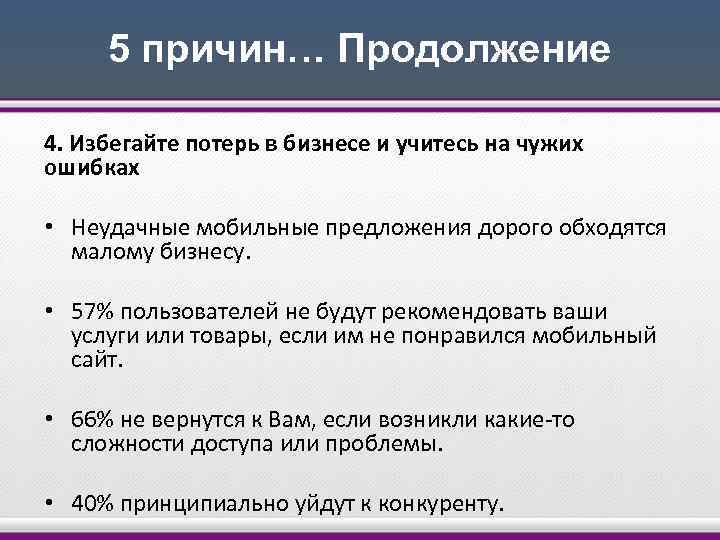 5 причин… Продолжение

4. Избегайте потерь в бизнесе и учитесь на чужих ошибках

• Неудачные мобильные предложения дорого обходятся малому бизнесу.

• 57% пользователей не будут рекомендовать ваши услуги или товары, если им не понравился мобильный сайт.

• 66% не вернутся к Вам, если возникли какие-то сложности доступа или проблемы.

• 40% принципиально уйдут к конкуренту.